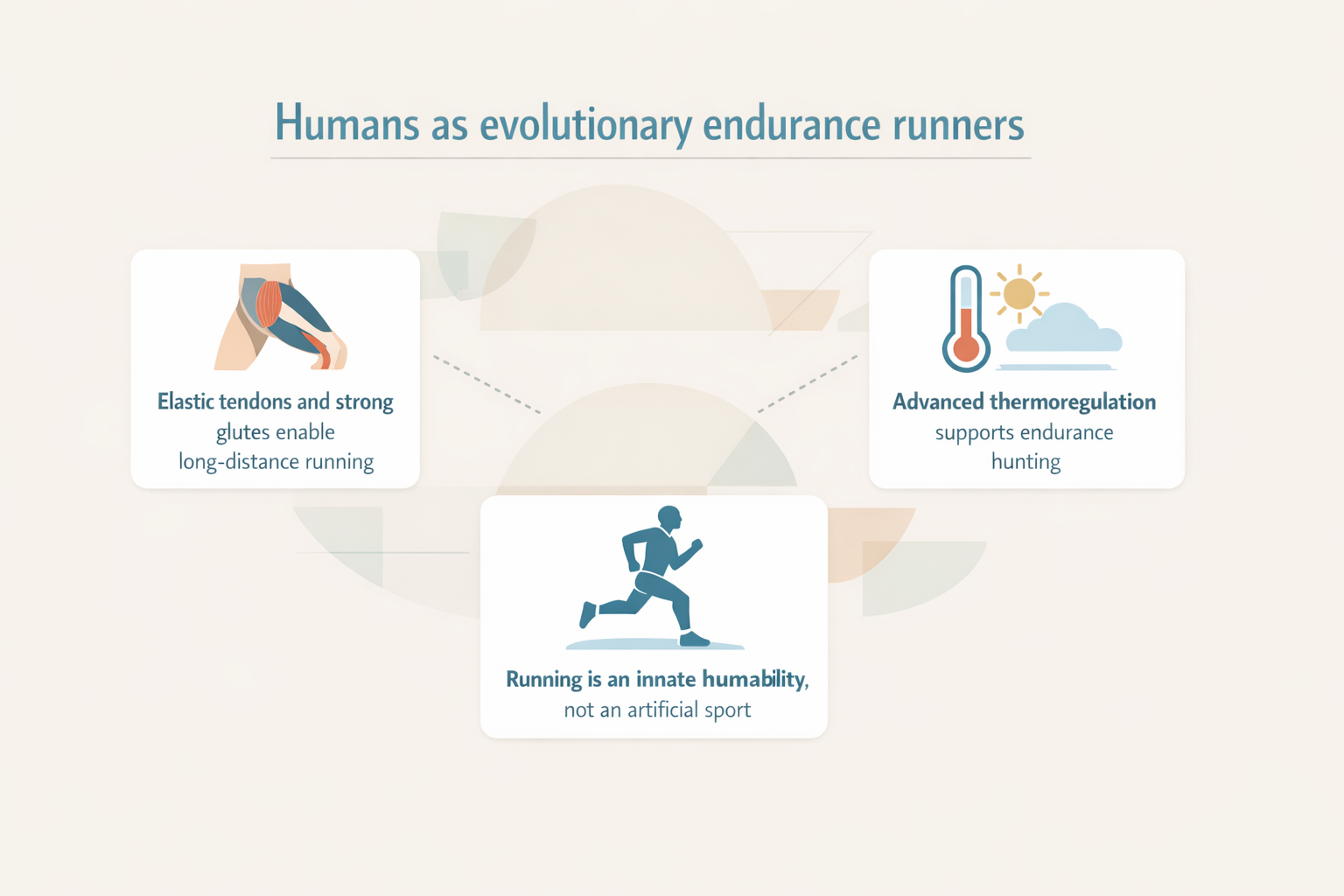 Humans as evolutionary endurance runners

Elastic tendons and strong glutes enable long-distance running

Advanced thermoregulation supports endurance hunting

Running is an innate humability, not an artificial sport